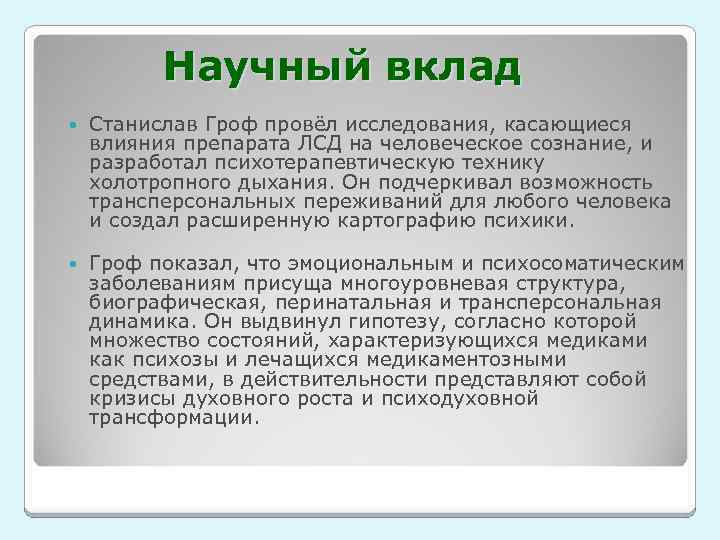 Научный вклад

Станислав Гроф провёл исследования, касающиеся влияния препарата ЛСД на человеческое сознание, и разработал психотерапевтическую технику холотропного дыхания. Он подчеркивал возможность трансперсональных переживаний для любого человека и создал расширенную картографию психики.

Гроф показал, что эмоциональным и психосоматическим заболеваниям присуща многоуровневая структура, биографическая, перинатальная и трансперсональная динамика. Он выдвинул гипотезу, согласно которой множество состояний, характеризующихся медиками как психозы и лечащихся медикаментозными средствами, в действительности представляют собой кризисы духовного роста и психодуховной трансформации.